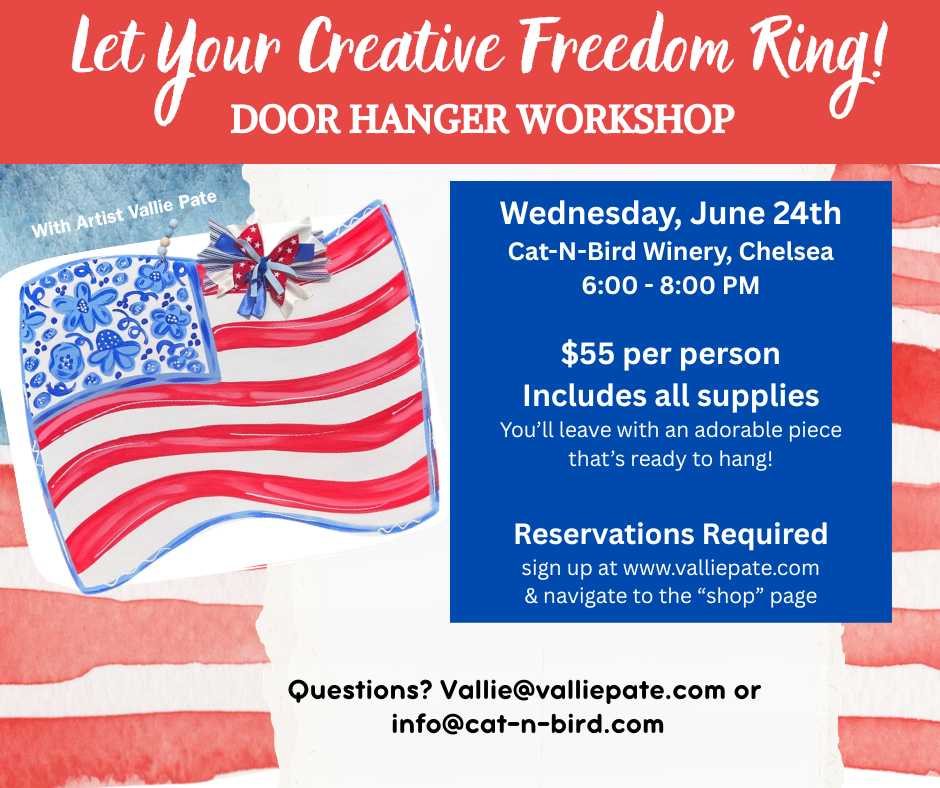 Let Your Creative Freedom Ring!
DOOR HANGER WORKSHOP

With Artist Vallie Pate

Wednesday, June 24th
Cat-N-Bird Winery, Chelsea
6:00 - 8:00 PM

$55 per person
Includes all supplies
You'll leave with an adorable piece that's ready to hang!

Reservations Required
sign up at www.valliepate.com & navigate to the "shop" page

Questions? Vallie@valliepate.com or info@cat-n-bird.com